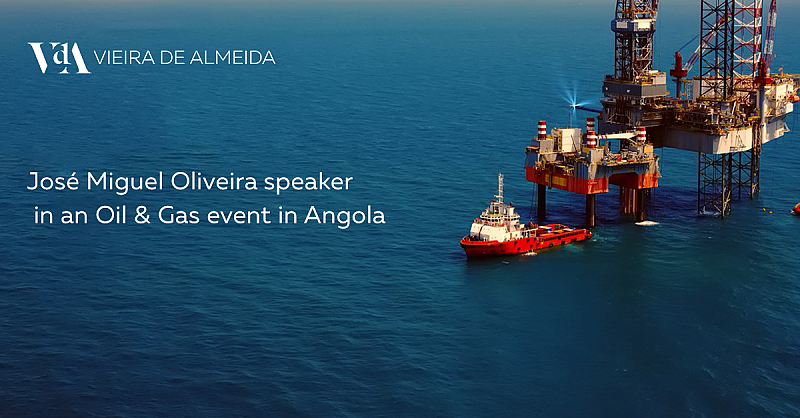 VdA VIEIRA DE ALMEIDA

José Miguel Oliveira speaker in an Oil & Gas event in Angola